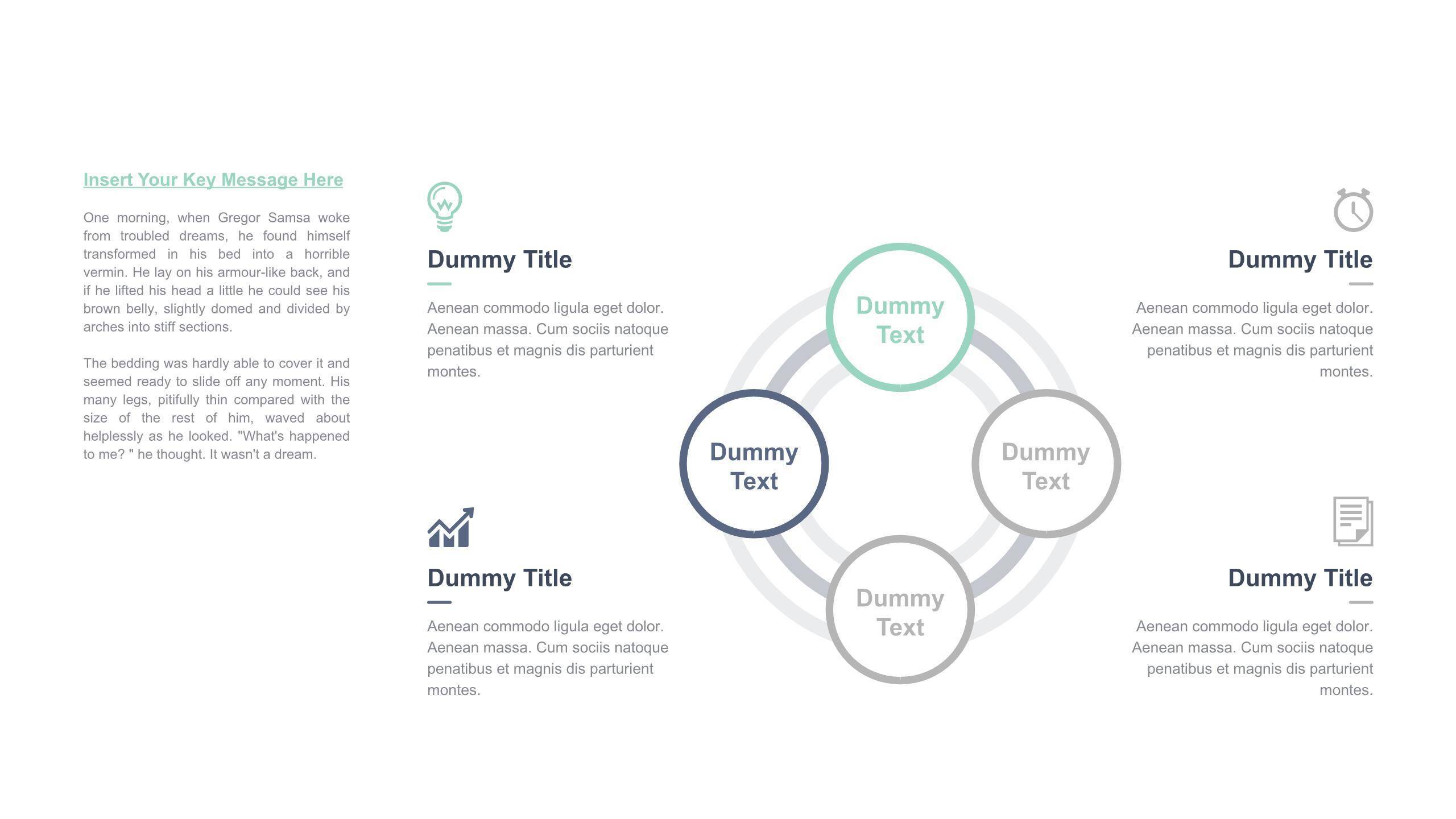 Insert Your Key Message Here

One morning, when Gregor Samsa woke from troubled dreams, he found himself transformed in his bed into a horrible vermin. He lay on his armour-like back, and if he lifted his head a little he could see his brown belly, slightly domed and divided by arches into stiff sections.

The bedding was hardly able to cover it and seemed ready to slide off any moment. His many legs, pitifully thin compared with the size of the rest of him, waved about helplessly as he looked. "What's happened to me? " he thought. It wasn't a dream.

Dummy Title

Aenean commodo ligula eget dolor. Aenean massa. Cum sociis natoque penatibus et magnis dis parturient montes.

Dummy Title

Aenean commodo ligula eget dolor. Aenean massa. Cum sociis natoque penatibus et magnis dis parturient montes.

Dummy Text

Dummy Text

Dummy Text

Dummy Text

Dummy Title

Aenean commodo ligula eget dolor. Aenean massa. Cum sociis natoque penatibus et magnis dis parturient montes.

Dummy Title

Aenean commodo ligula eget dolor. Aenean massa. Cum sociis natoque penatibus et magnis dis parturient montes.